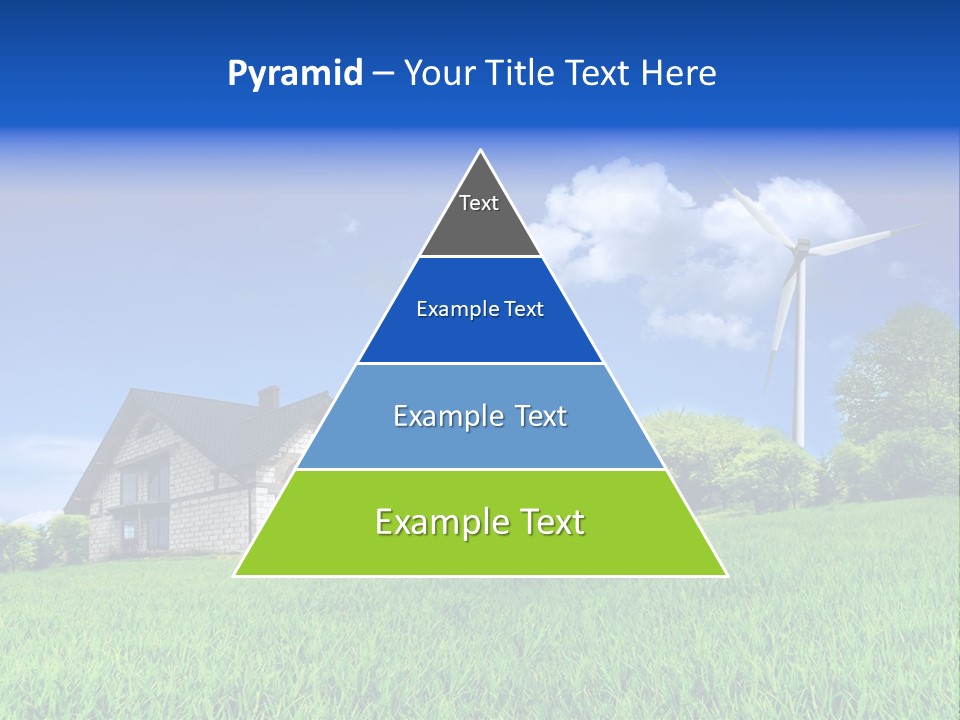 Pyramid – Your Title Text Here

Text

Example Text

Example Text

Example Text